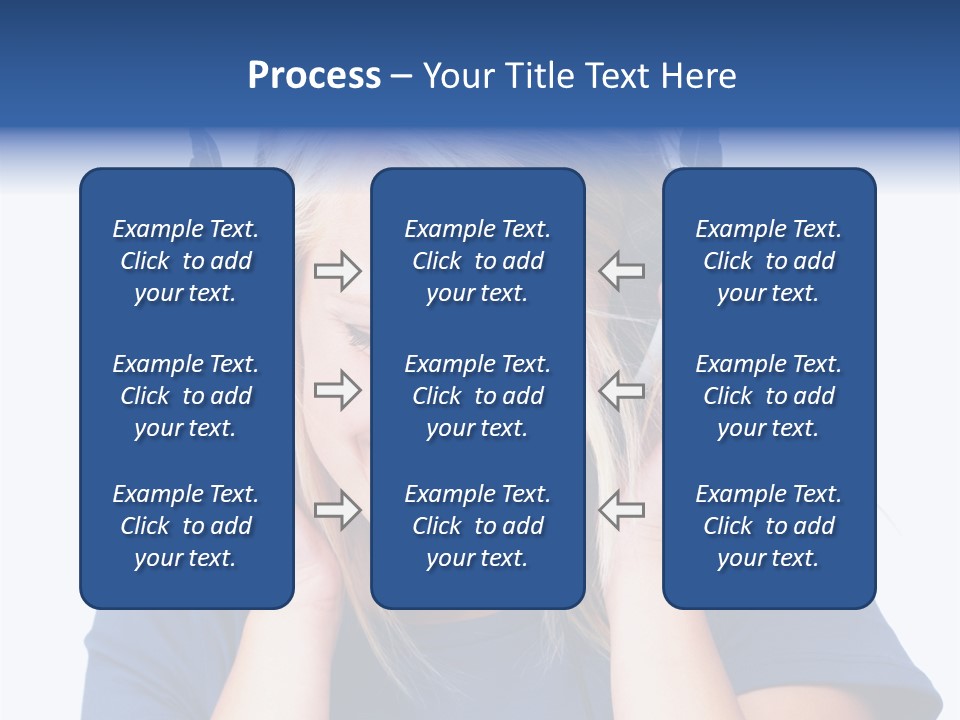 Process – Your Title Text Here

Example Text. Click to add your text.

Example Text. Click to add your text.

Example Text. Click to add your text.

Example Text. Click to add your text.

Example Text. Click to add your text.

Example Text. Click to add your text.

Example Text. Click to add your text.

Example Text. Click to add your text.

Example Text. Click to add your text.